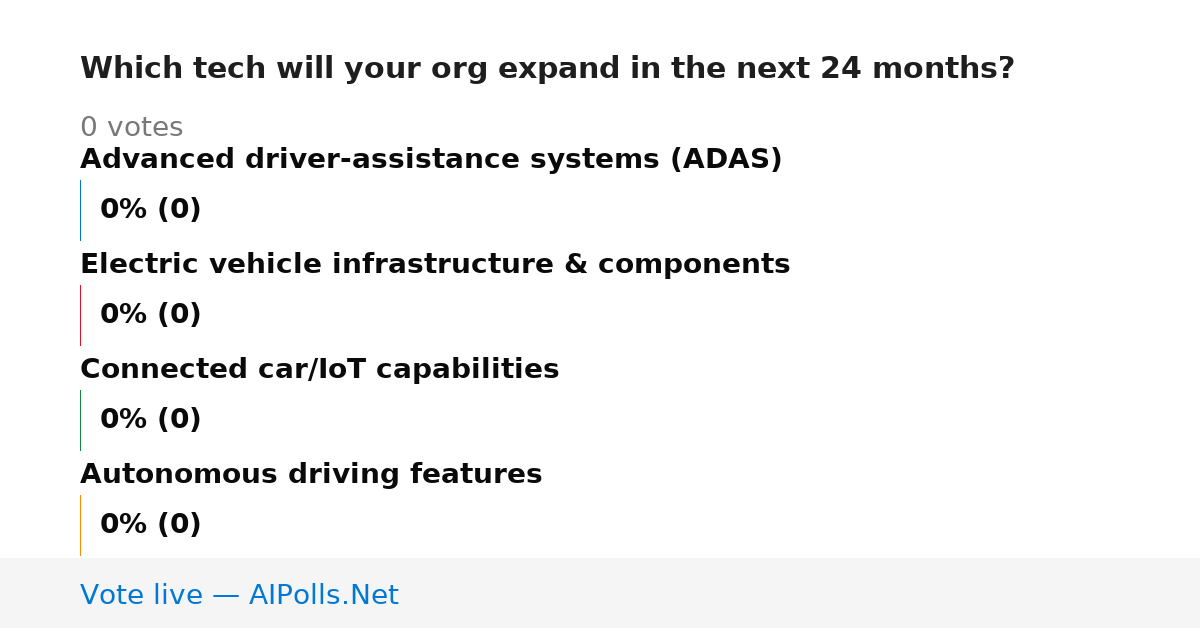 Which tech will your org expand in the next 24 months?

0 votes

Advanced driver-assistance systems (ADAS)

0% (0)

Electric vehicle infrastructure & components

0% (0)

Connected car/IoT capabilities

0% (0)

Autonomous driving features

0% (0)

Vote live — AIPolls.Net